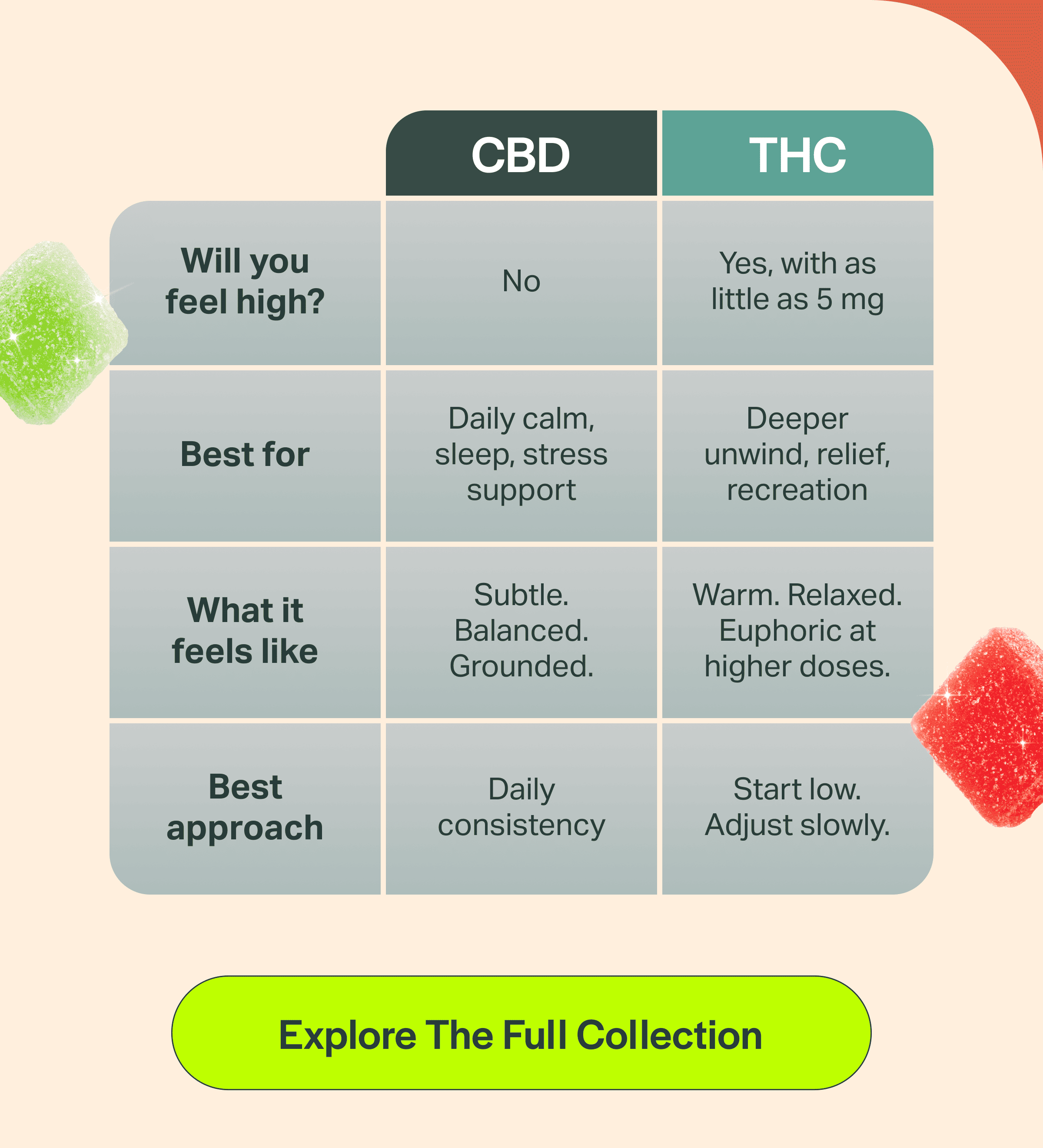 | | CBD | THC |
|---|---|---|
| Will you feel high? | No | Yes, with as little as 5 mg |
| Best for | Daily calm, sleep, stress support | Deeper unwind, relief, recreation |
| What it feels like | Subtle. Balanced. Grounded. | Warm. Relaxed. Euphoric at higher doses. |
| Best approach | Daily consistency | Start low. Adjust slowly. |

Explore The Full Collection